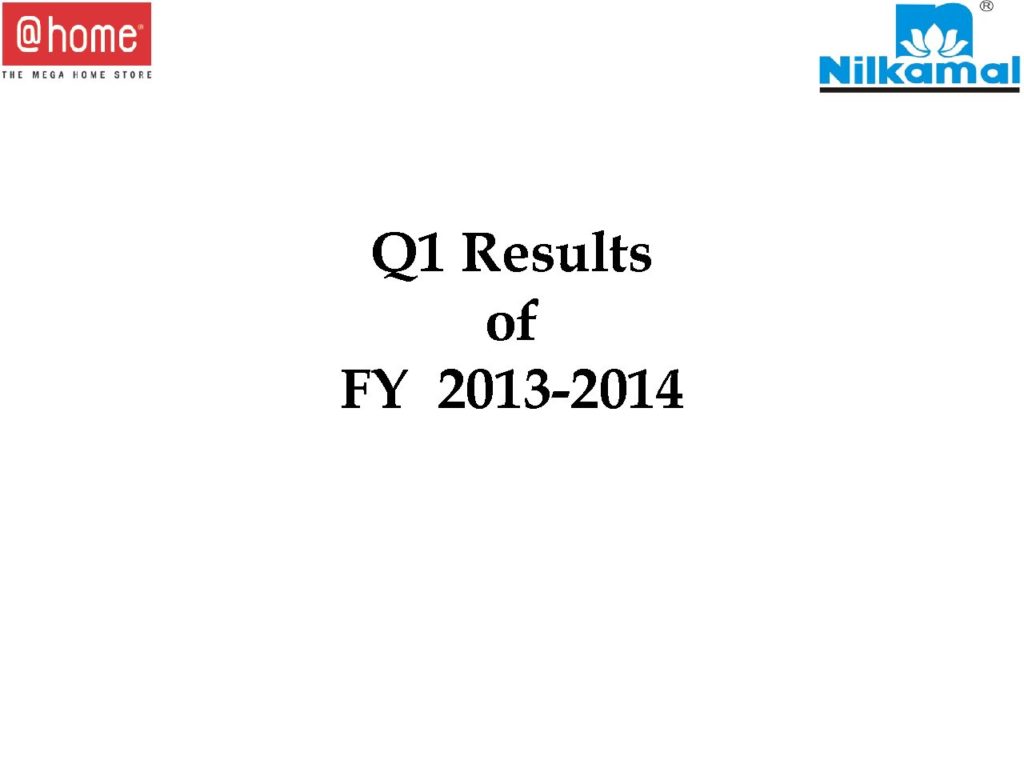 @home®
THE MEGA HOME STORE

®
Nilkamal

Q1 Results
of
FY 2013-2014